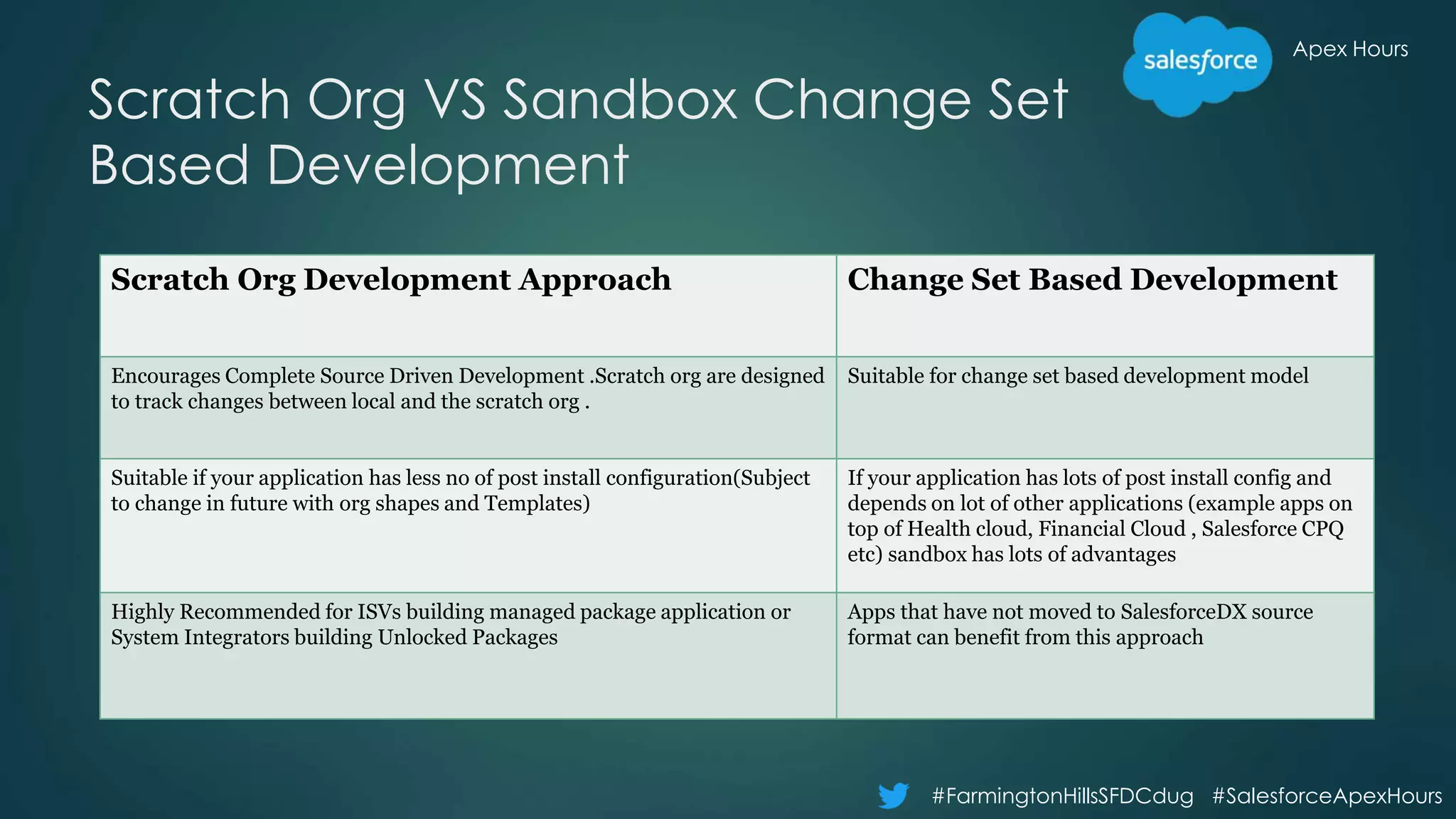 salesforce

Apex Hours

Scratch Org VS Sandbox Change Set Based Development

| Scratch Org Development Approach | Change Set Based Development |
|---|---|
| Encourages Complete Source Driven Development .Scratch org are designed to track changes between local and the scratch org . | Suitable for change set based development model |
| Suitable if your application has less no of post install configuration(Subject to change in future with org shapes and Templates) | If your application has lots of post install config and depends on lot of other applications (example apps on top of Health cloud, Financial Cloud , Salesforce CPQ etc) sandbox has lots of advantages |
| Highly Recommended for ISVs building managed package application or System Integrators building Unlocked Packages | Apps that have not moved to SalesforceDX source format can benefit from this approach |

#FarmingtonHillsSFDCdug #SalesforceApexHours